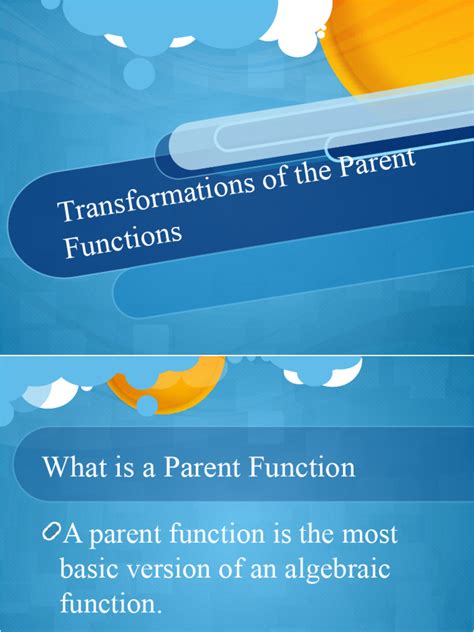 Transformations of the Parent Functions

What is a Parent Function

A parent function is the most basic version of an algebraic function.